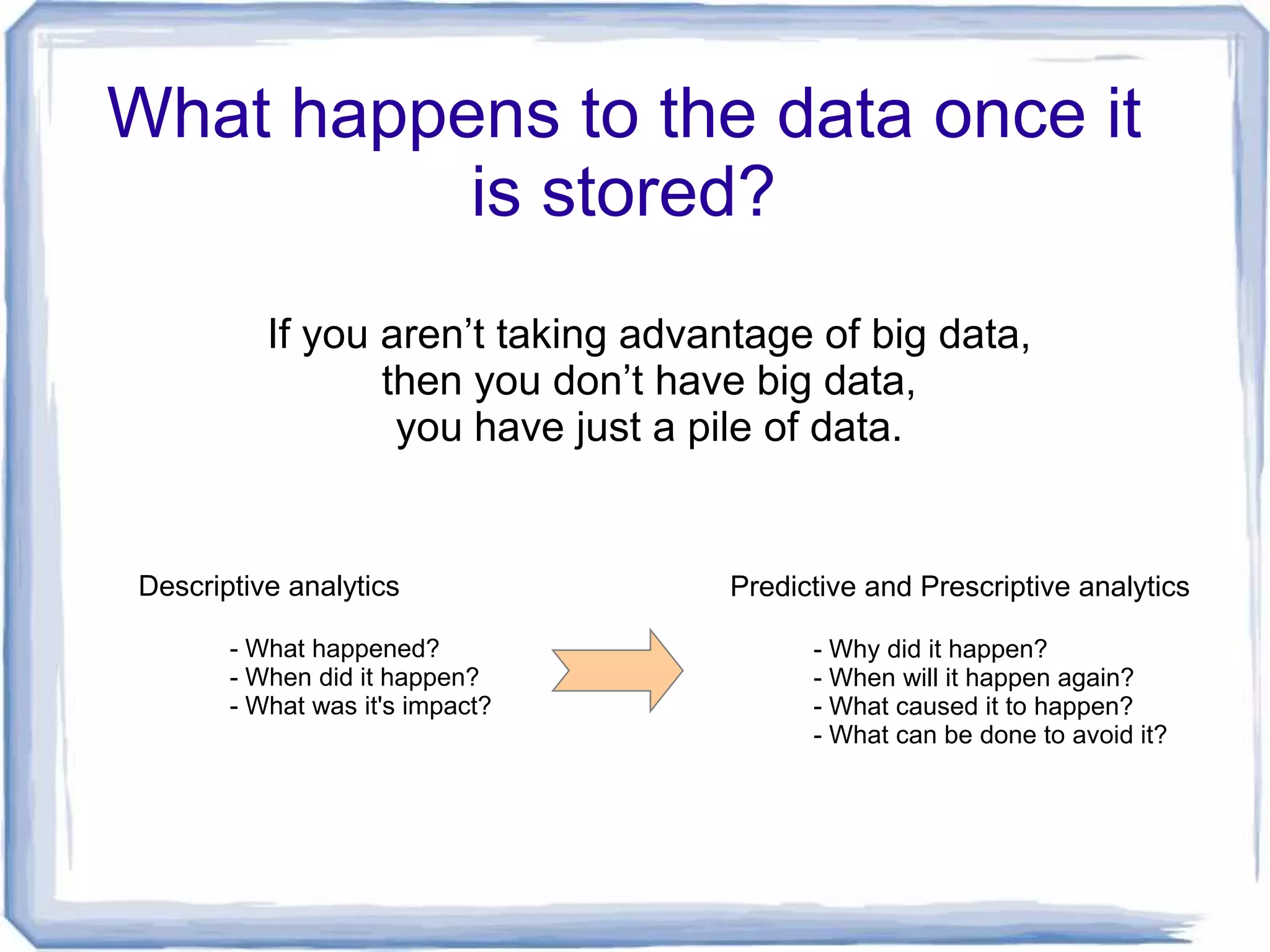 What happens to the data once it is stored?

If you aren’t taking advantage of big data, then you don’t have big data, you have just a pile of data.

Descriptive analytics

- What happened?
- When did it happen?
- What was it's impact?

Predictive and Prescriptive analytics

- Why did it happen?
- When will it happen again?
- What caused it to happen?
- What can be done to avoid it?